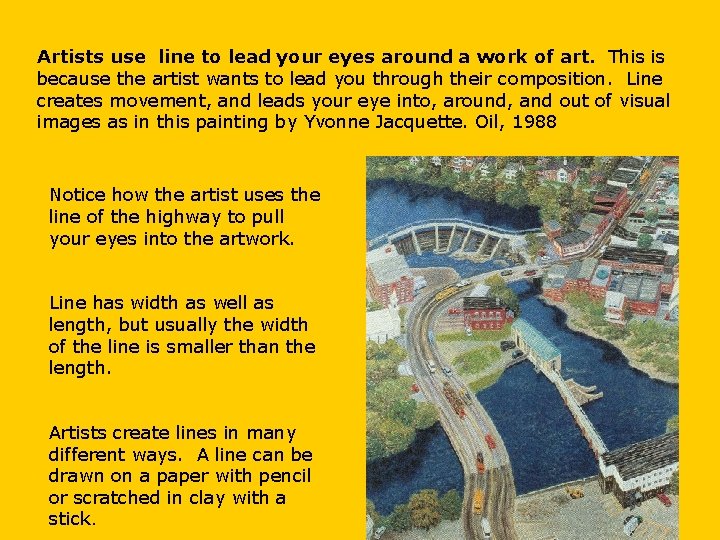 Artists use line to lead your eyes around a work of art. This is because the artist wants to lead you through their composition. Line creates movement, and leads your eye into, around, and out of visual images as in this painting by Yvonne Jacquette. Oil, 1988

Notice how the artist uses the line of the highway to pull your eyes into the artwork.

Line has width as well as length, but usually the width of the line is smaller than the length.

Artists create lines in many different ways. A line can be drawn on a paper with pencil or scratched in clay with a stick.